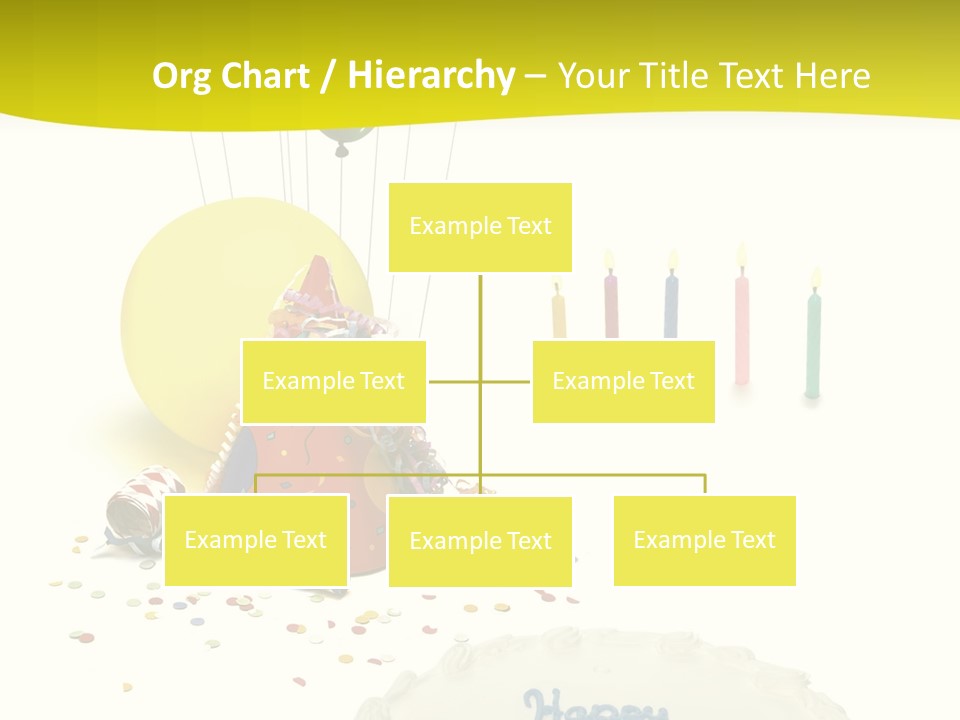 Org Chart / Hierarchy – Your Title Text Here

Example Text

Example Text

Example Text

Example Text

Example Text

Example Text

Happy